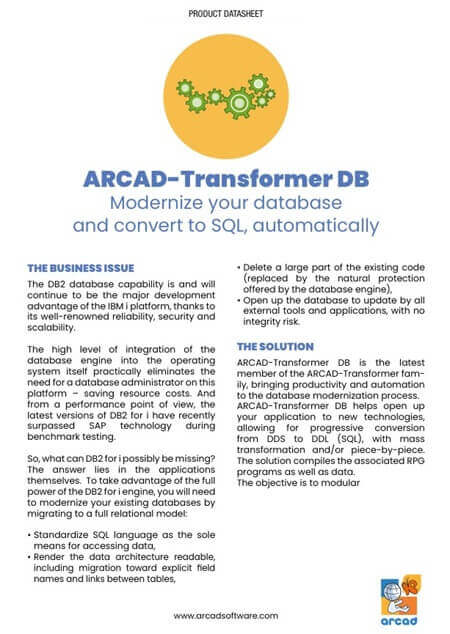 PRODUCT DATASHEET

ARCAD-Transformer DB
Modernize your database and convert to SQL, automatically

THE BUSINESS ISSUE

The DB2 database capability is and will continue to be the major development advantage of the IBM i platform, thanks to its well-renowned reliability, security and scalability.

The high level of integration of the database engine into the operating system itself practically eliminates the need for a database administrator on this platform – saving resource costs. And from a performance point of view, the latest versions of DB2 for i have recently surpassed SAP technology during benchmark testing.

So, what can DB2 for i possibly be missing? The answer lies in the applications themselves. To take advantage of the full power of the DB2 for i engine, you will need to modernize your existing databases by migrating to a full relational model:

• Standardize SQL language as the sole means for accessing data,
• Render the data architecture readable, including migration toward explicit field names and links between tables,
• Delete a large part of the existing code (replaced by the natural protection offered by the database engine),
• Open up the database to update by all external tools and applications, with no integrity risk.

THE SOLUTION

ARCAD-Transformer DB is the latest member of the ARCAD-Transformer family, bringing productivity and automation to the database modernization process. ARCAD-Transformer DB helps open up your application to new technologies, allowing for progressive conversion from DDS to DDL (SQL), with mass transformation and/or piece-by-piece. The solution compiles the associated RPG programs as well as data.
The objective is to modular

www.arcadsoftware.com

arcad